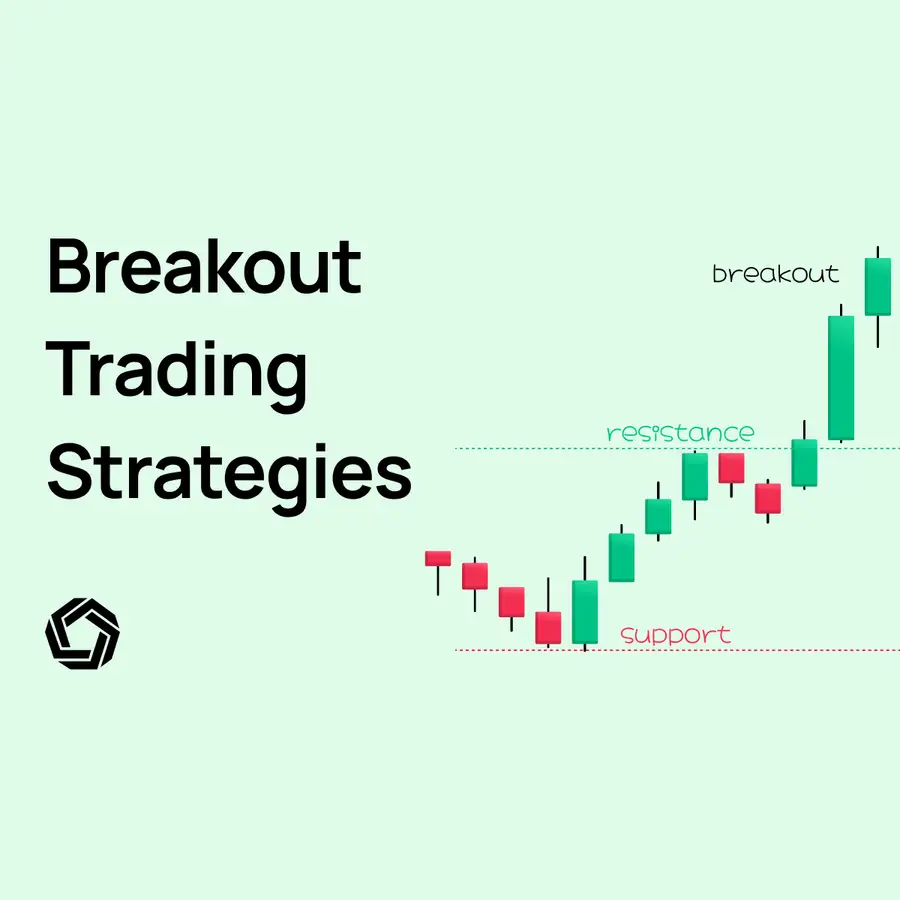 Breakout Trading Strategies

breakout

resistance

support